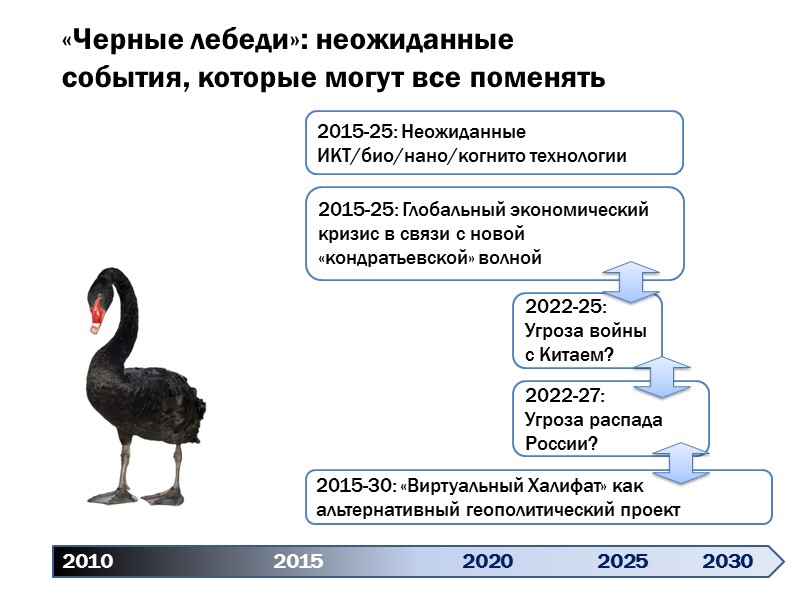 «Черные лебеди»: неожиданные события, которые могут все поменять

2015-25: Неожиданные ИКТ/био/нано/когнито технологии

2015-25: Глобальный экономический кризис в связи с новой «кондратьевской» волной

2022-25: Угроза войны с Китаем?

2022-27: Угроза распада России?

2015-30: «Виртуальный Халифат» как альтернативный геополитический проект

2010 2015 2020 2025 2030